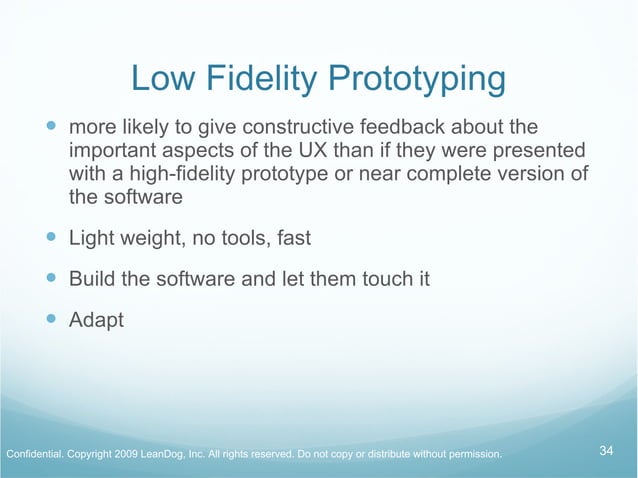 Low Fidelity Prototyping

- more likely to give constructive feedback about the important aspects of the UX than if they were presented with a high-fidelity prototype or near complete version of the software
- Light weight, no tools, fast
- Build the software and let them touch it
- Adapt

Confidential. Copyright 2009 LeanDog, Inc. All rights reserved. Do not copy or distribute without permission.

34